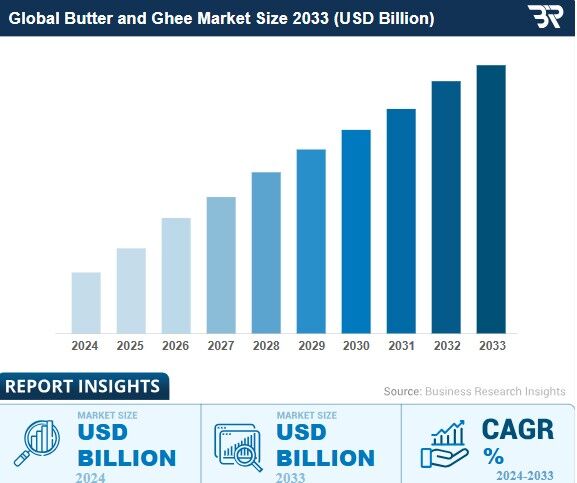 Global Butter and Ghee Market Size 2033 (USD Billion)

BR

2024 2025 2026 2027 2028 2029 2030 2031 2032 2033

REPORT INSIGHTS

Source: Business Research Insights

MARKET SIZE
USD
BILLION
2024

MARKET SIZE
USD
BILLION
2033

CAGR
%
2024-2033